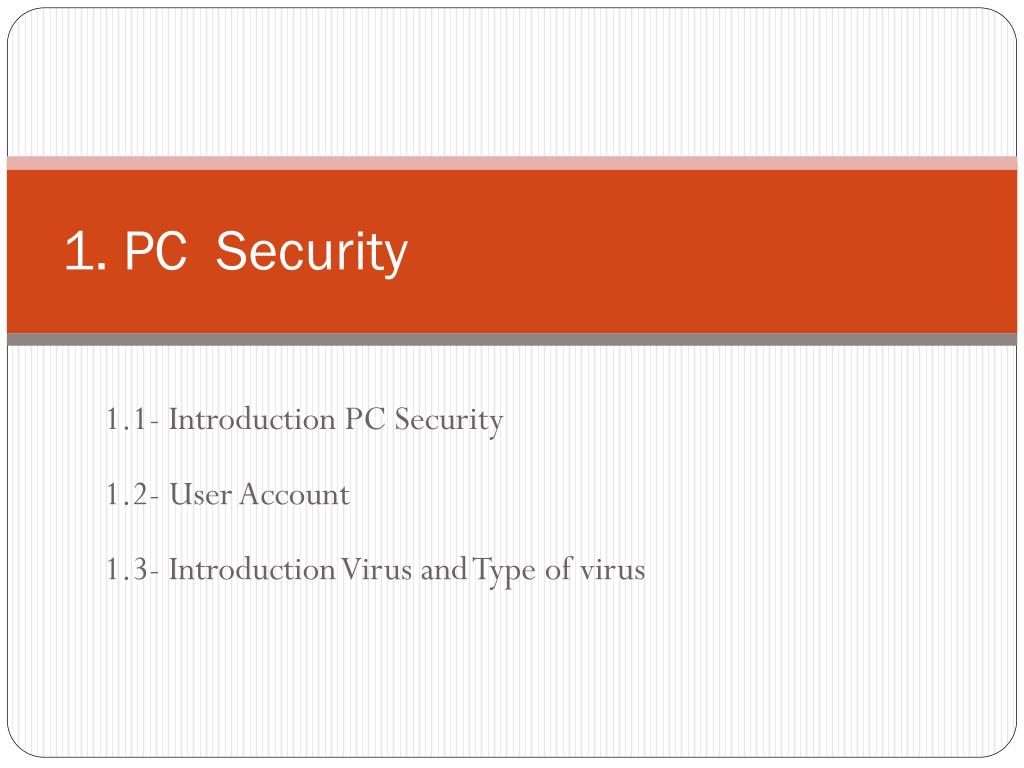 1. PC Security

1.1- Introduction PC Security

1.2- User Account

1.3- Introduction Virus and Type of virus